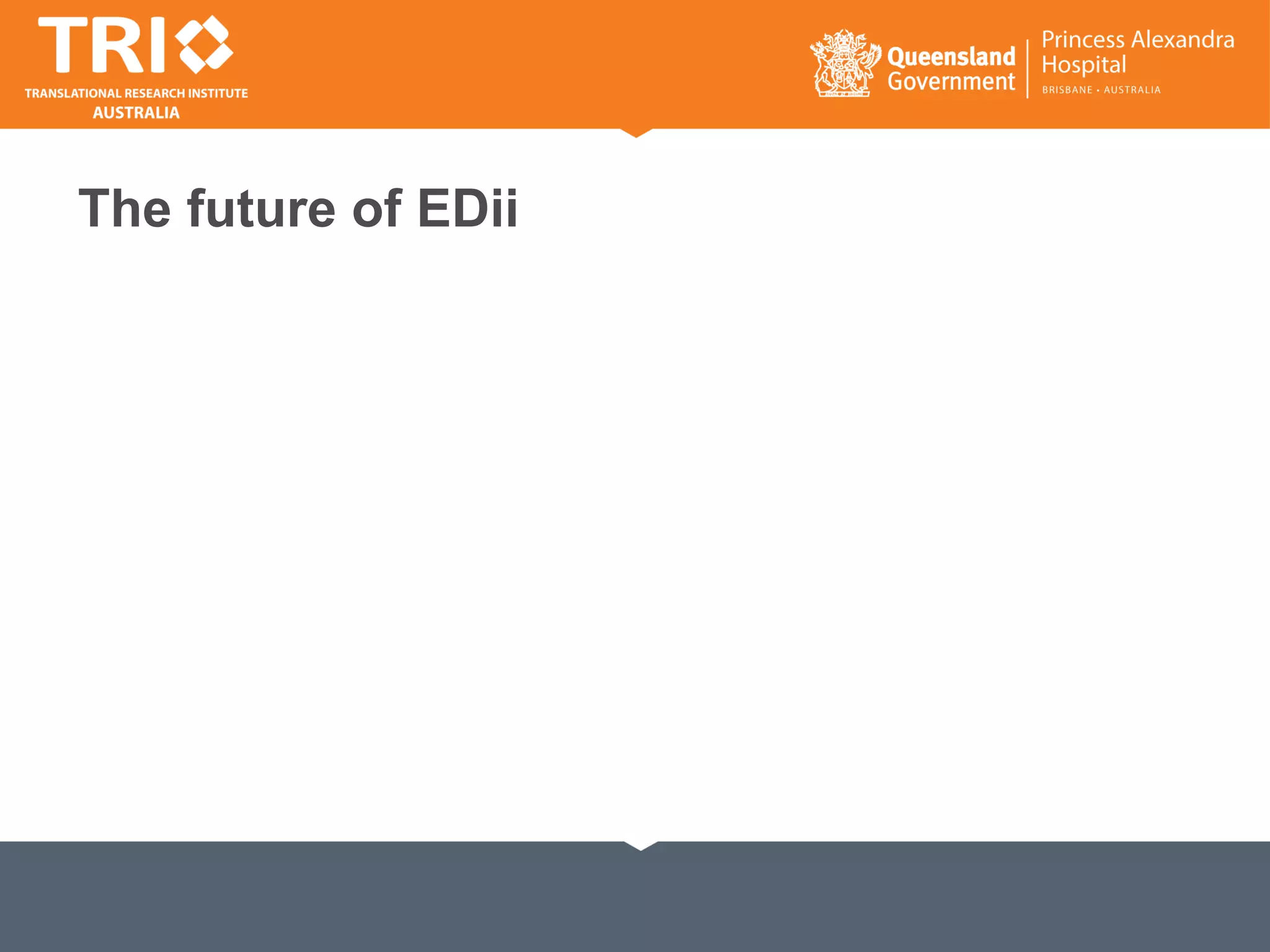 TRI
TRANSLATIONAL RESEARCH INSTITUTE
AUSTRALIA

Queensland Government

Princess Alexandra Hospital
BRISBANE • AUSTRALIA

The future of EDii